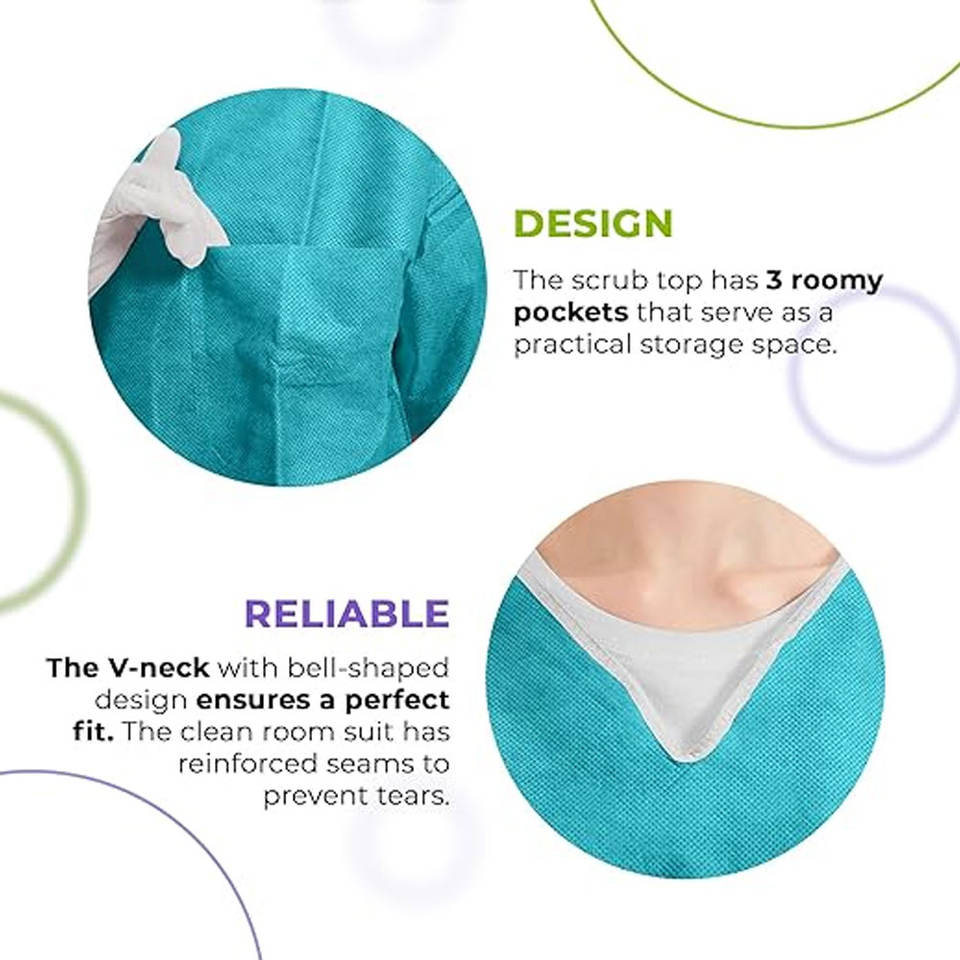 DESIGN

The scrub top has 3 roomy pockets that serve as a practical storage space.

RELIABLE

The V-neck with bell-shaped design ensures a perfect fit. The clean room suit has reinforced seams to prevent tears.